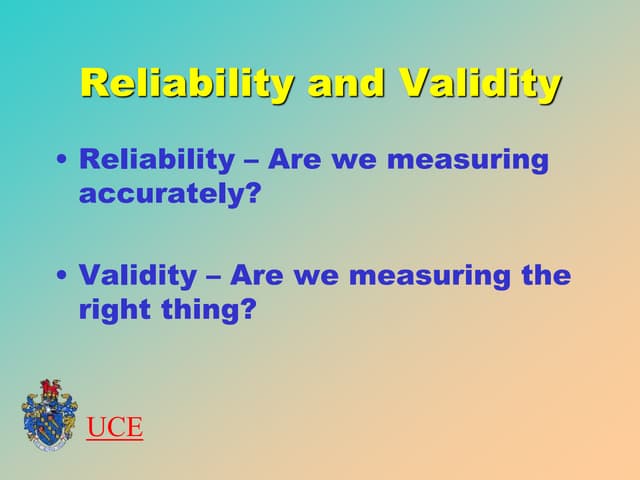 Reliability and Validity

• Reliability – Are we measuring accurately?

• Validity – Are we measuring the right thing?

UCE